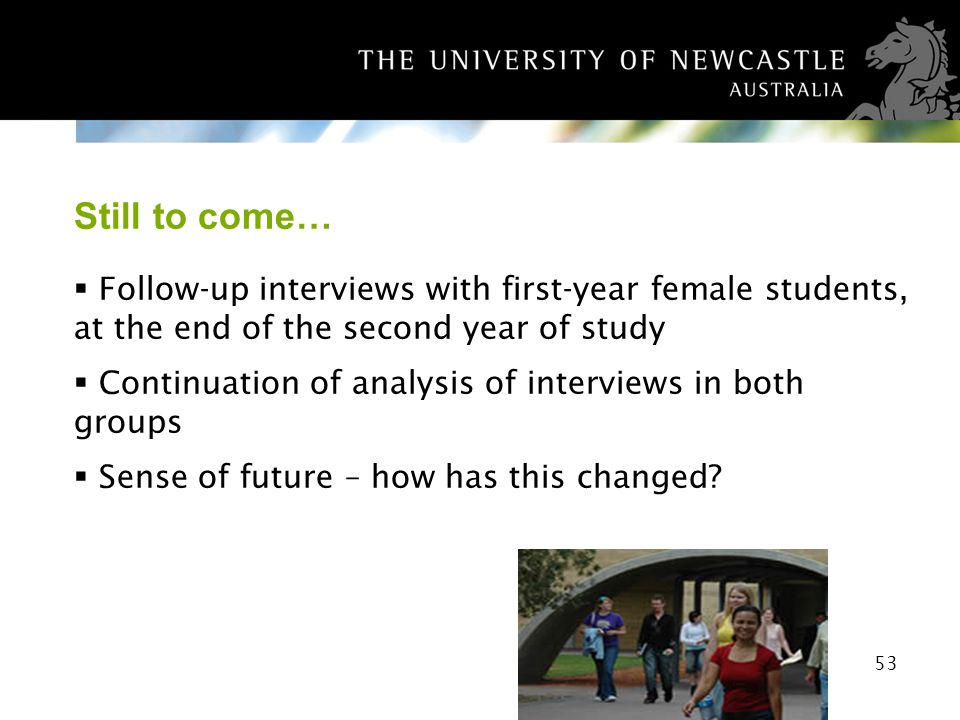 THE UNIVERSITY OF NEWCASTLE
AUSTRALIA

Still to come…

▪ Follow-up interviews with first-year female students, at the end of the second year of study

▪ Continuation of analysis of interviews in both groups

▪ Sense of future – how has this changed?

53